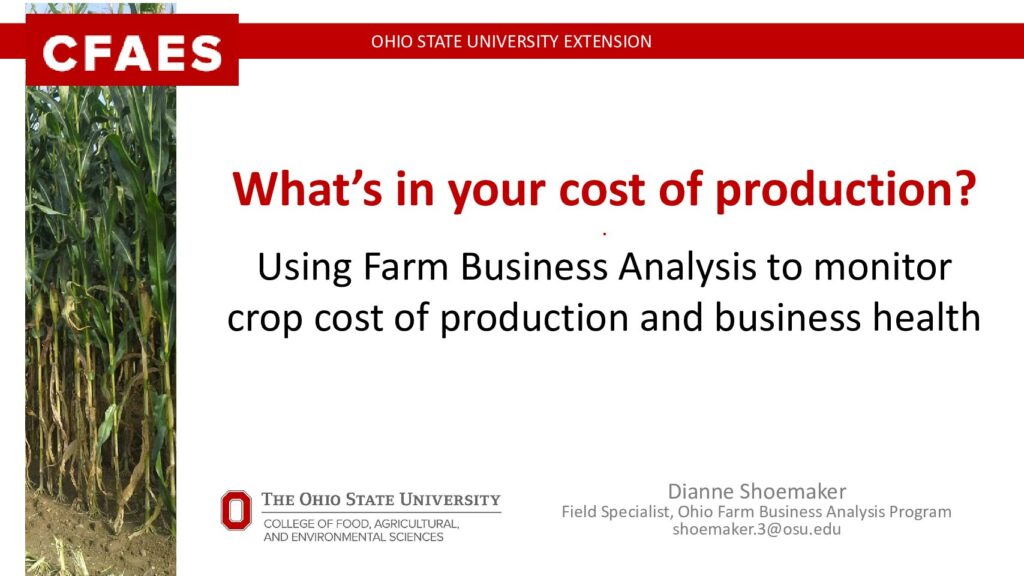 CFAES

OHIO STATE UNIVERSITY EXTENSION

What's in your cost of production?

Using Farm Business Analysis to monitor crop cost of production and business health

THE OHIO STATE UNIVERSITY
COLLEGE OF FOOD, AGRICULTURAL, AND ENVIRONMENTAL SCIENCES

Dianne Shoemaker
Field Specialist, Ohio Farm Business Analysis Program
shoemaker.3@osu.edu